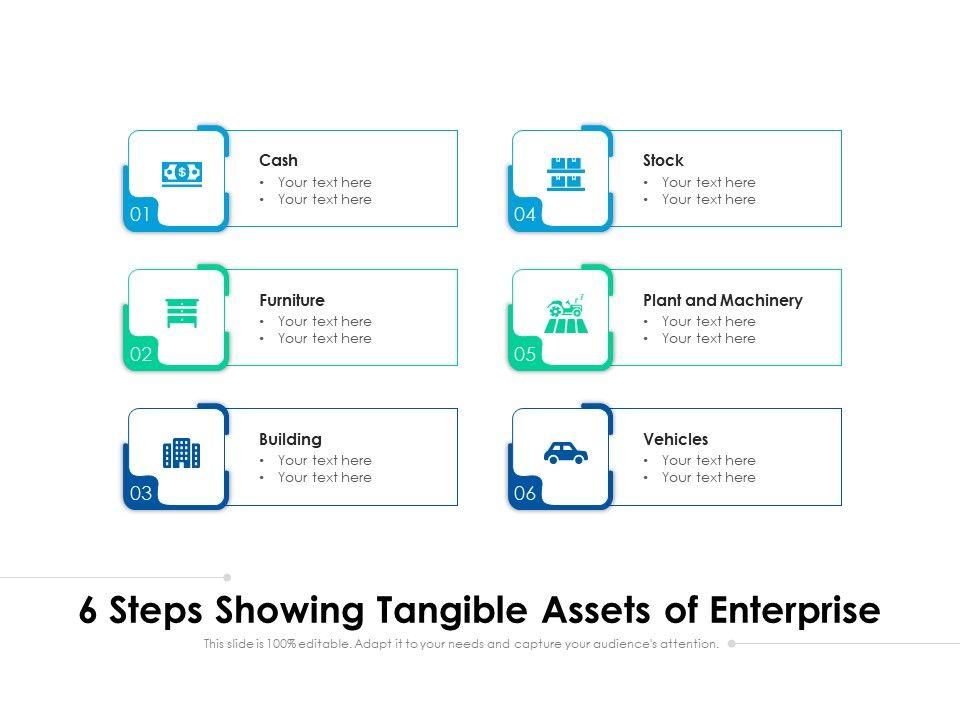 01
Cash
• Your text here
• Your text here

02
Furniture
• Your text here
• Your text here

03
Building
• Your text here
• Your text here

04
Stock
• Your text here
• Your text here

05
Plant and Machinery
• Your text here
• Your text here

06
Vehicles
• Your text here
• Your text here

6 Steps Showing Tangible Assets of Enterprise

This slide is 100% editable. Adapt it to your needs and capture your audience's attention.